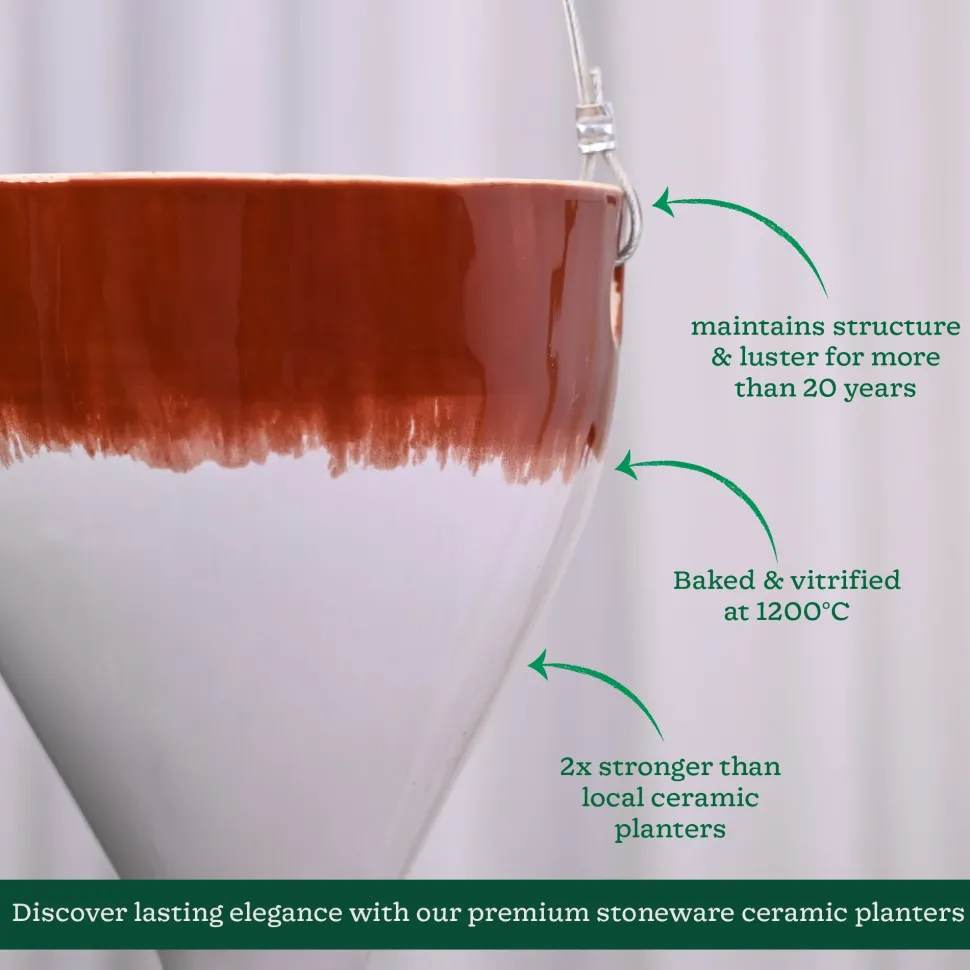 maintains structure & luster for more than 20 years

Baked & vitrified at 1200°C

2x stronger than local ceramic planters

Discover lasting elegance with our premium stoneware ceramic planters